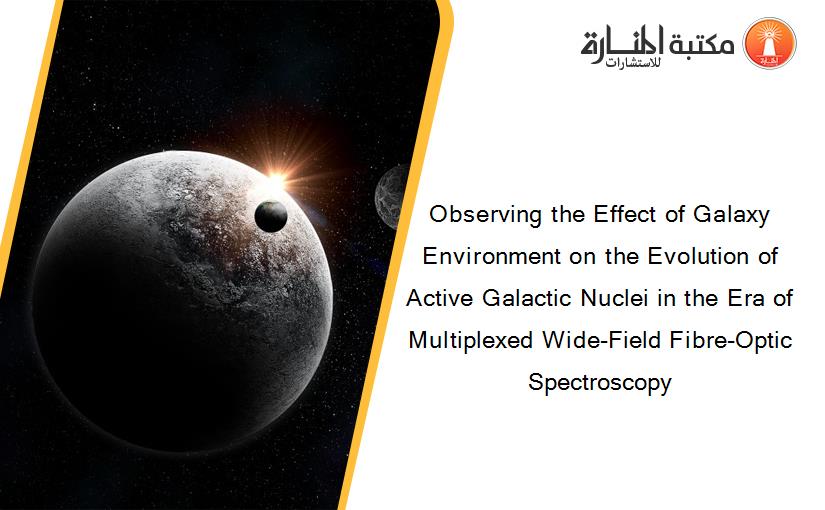 مكتبة المنارة للاستشارات

Observing the Effect of Galaxy Environment on the Evolution of Active Galactic Nuclei in the Era of Multiplexed Wide-Field Fibre-Optic Spectroscopy